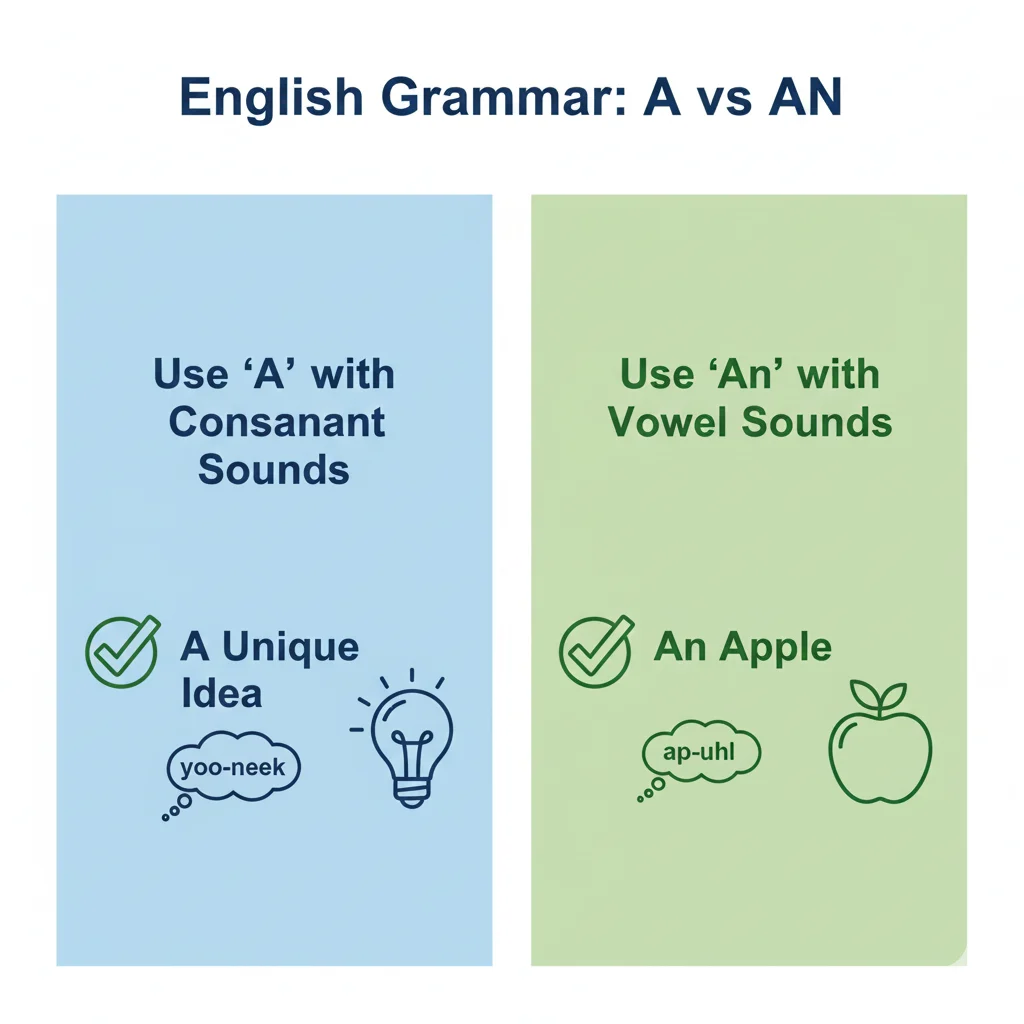 English Grammar: A vs AN

Use ‘A’ with Consanant Sounds

A Unique Idea

yoo-neek

Use ‘An’ with Vowel Sounds

An Apple

ap-uhl